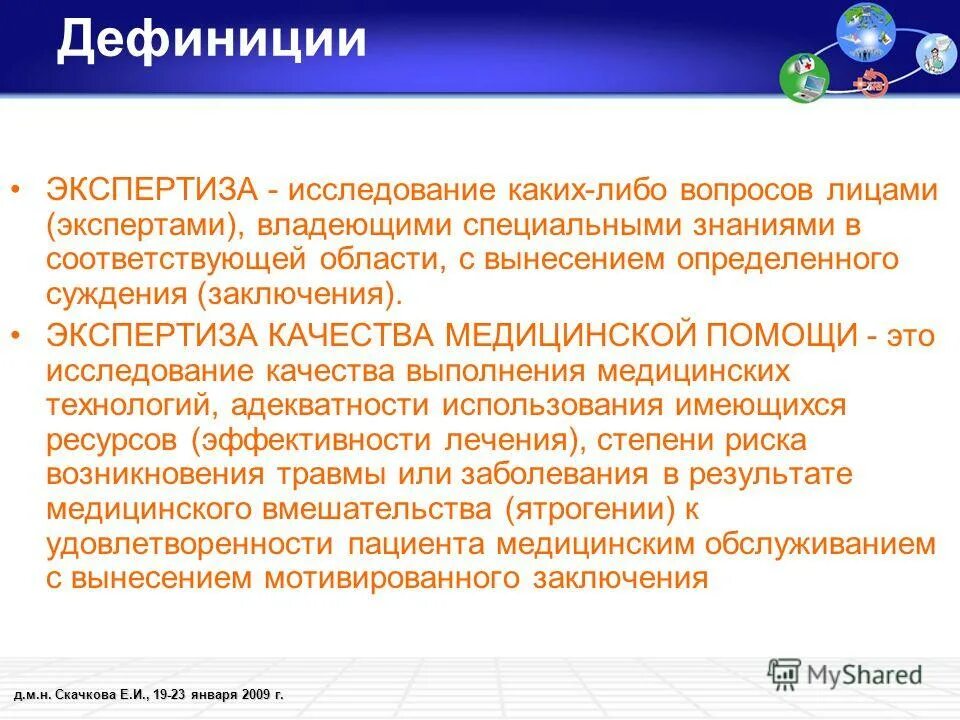 Дефиниции

• ЭКСПЕРТИЗА - исследование каких-либо вопросов лицами (экспертами), владеющими специальными знаниями в соответствующей области, с вынесением определенного суждения (заключения).

• ЭКСПЕРТИЗА КАЧЕСТВА МЕДИЦИНСКОЙ ПОМОЩИ - это исследование качества выполнения медицинских технологий, адекватности использования имеющихся ресурсов (эффективности лечения), степени риска возникновения травмы или заболевания в результате медицинского вмешательства (ятрогении) к удовлетворенности пациента медицинским обслуживанием с вынесением мотивированного заключения

д.м.н. Скачкова Е.И., 19-23 января 2009 г.

MyShared